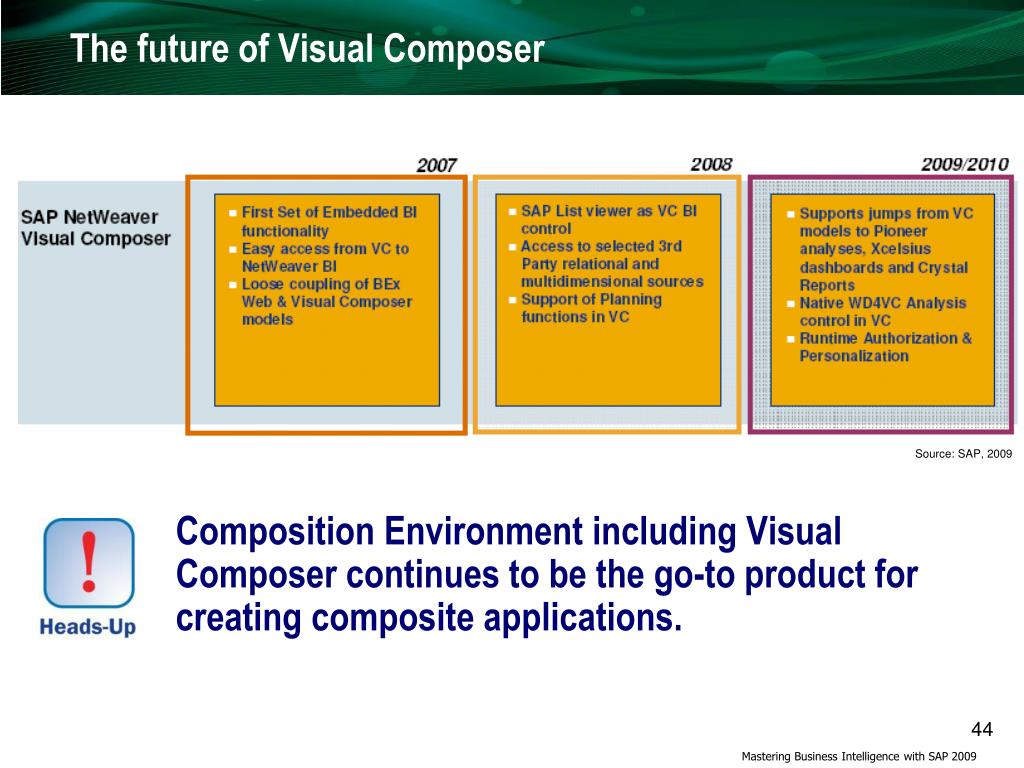 The future of Visual Composer

SAP NetWeaver Visual Composer

2007

- First Set of Embedded BI functionality
- Easy access from VC to NetWeaver BI
- Loose coupling of BEx Web & Visual Composer models

2008

- SAP List viewer as VC BI control
- Access to selected 3rd Party relational and multidimensional sources
- Support of Planning functions in VC

2009/2010

- Supports jumps from VC models to Pioneer analyses, Xcelsius dashboards and Crystal Reports
- Native WD4VC Analysis control in VC
- Runtime Authorization & Personalization

Source: SAP, 2009

!
Heads-Up

Composition Environment including Visual Composer continues to be the go-to product for creating composite applications.

44

Mastering Business Intelligence with SAP 2009